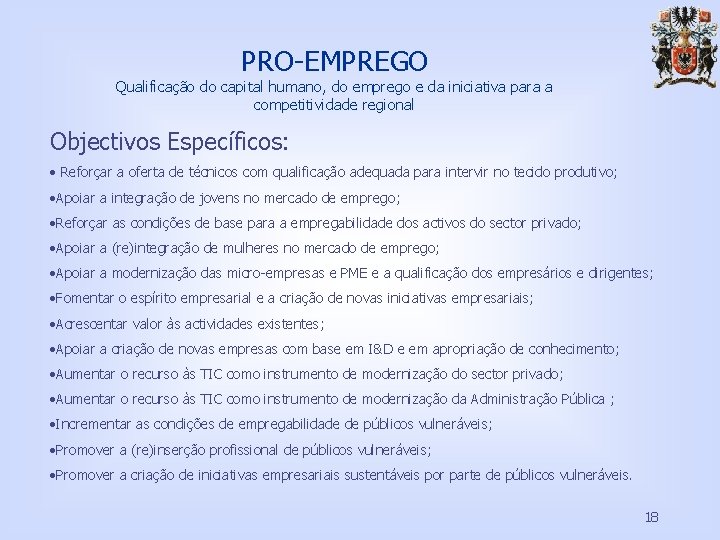 PRO-EMPREGO
Qualificação do capital humano, do emprego e da iniciativa para a competitividade regional

Objectivos Específicos:

• Reforçar a oferta de técnicos com qualificação adequada para intervir no tecido produtivo;
•Apoiar a integração de jovens no mercado de emprego;
•Reforçar as condições de base para a empregabilidade dos activos do sector privado;
•Apoiar a (re)integração de mulheres no mercado de emprego;
•Apoiar a modernização das micro-empresas e PME e a qualificação dos empresários e dirigentes;
•Fomentar o espírito empresarial e a criação de novas iniciativas empresariais;
•Acrescentar valor às actividades existentes;
•Apoiar a criação de novas empresas com base em I&D e em apropriação de conhecimento;
•Aumentar o recurso às TIC como instrumento de modernização do sector privado;
•Aumentar o recurso às TIC como instrumento de modernização da Administração Pública ;
•Incrementar as condições de empregabilidade de públicos vulneráveis;
•Promover a (re)inserção profissional de públicos vulneráveis;
•Promover a criação de iniciativas empresariais sustentáveis por parte de públicos vulneráveis.

18